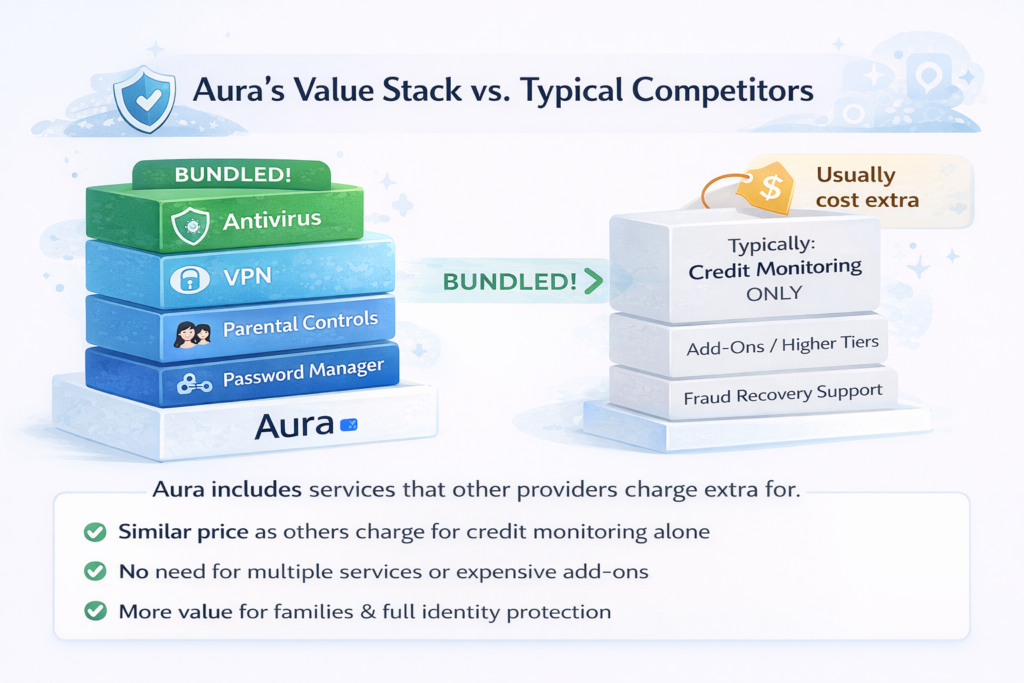 Aura's Value Stack vs. Typical Competitors

BUNDLED!

Antivirus

VPN

Parental Controls

Password Manager

Aura

BUNDLED!

$

Usually cost extra

Typically: Credit Monitoring ONLY

Add-Ons / Higher Tiers

Fraud Recovery Support

Aura includes services that other providers charge extra for.

Similar price as others charge for credit monitoring alone

No need for multiple services or expensive add-ons

More value for families & full identity protection